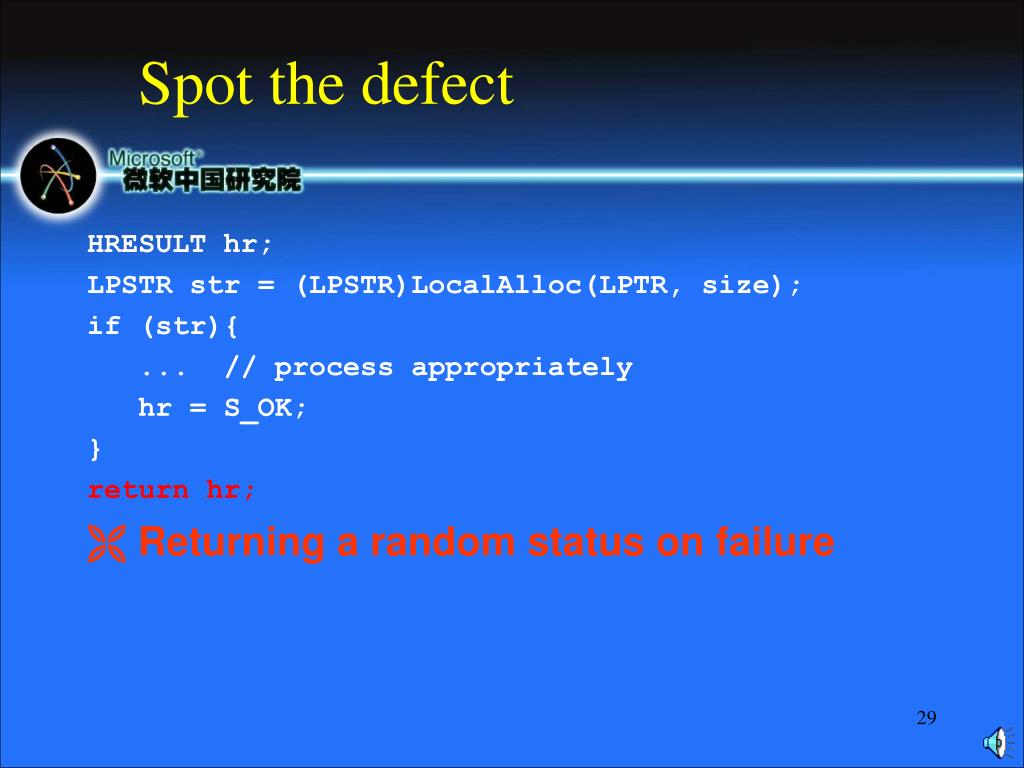 Spot the defect

Microsoft®
微软中国研究院

HRESULT hr;
LPSTR str = (LPSTR)LocalAlloc(LPTR, size);
if (str){
   ...  // process appropriately
   hr = S_OK;
}
return hr;

Returning a random status on failure

29